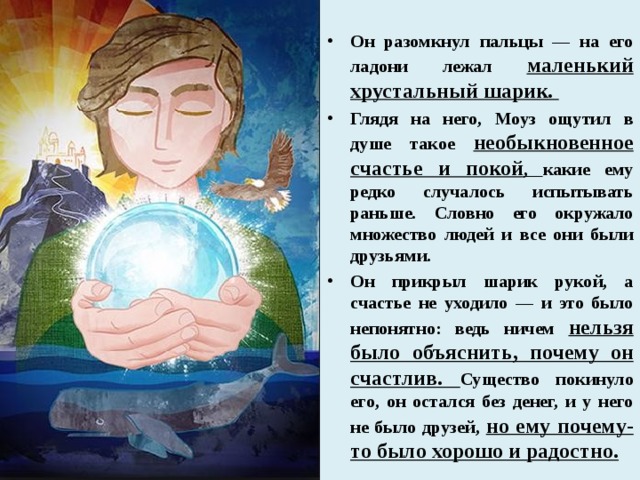 • Он разомкнул пальцы — на его ладони лежал маленький хрустальный шарик.

• Глядя на него, Моуз ощутил в душе такое необыкновенное счастье и покой, какие ему редко случалось испытывать раньше. Словно его окружало множество людей и все они были друзьями.

• Он прикрыл шарик рукой, а счастье не уходило — и это было непонятно: ведь ничем нельзя было объяснить, почему он счастлив. Существо покинуло его, он остался без денег, и у него не было друзей, но ему почему-то было хорошо и радостно.